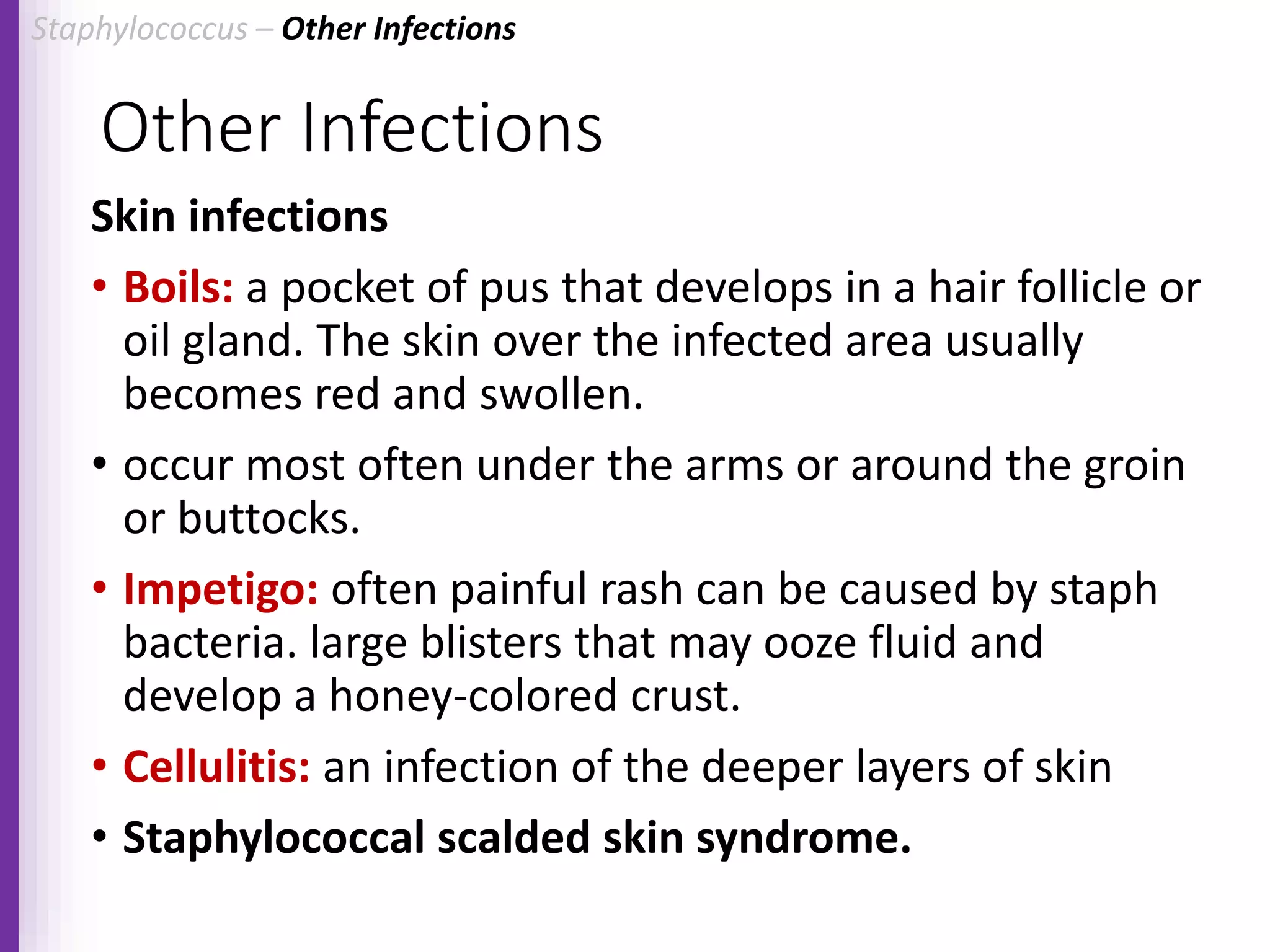 Staphylococcus – Other Infections

Other Infections

Skin infections

• Boils: a pocket of pus that develops in a hair follicle or oil gland. The skin over the infected area usually becomes red and swollen.

• occur most often under the arms or around the groin or buttocks.

• Impetigo: often painful rash can be caused by staph bacteria. large blisters that may ooze fluid and develop a honey-colored crust.

• Cellulitis: an infection of the deeper layers of skin

• Staphylococcal scalded skin syndrome.